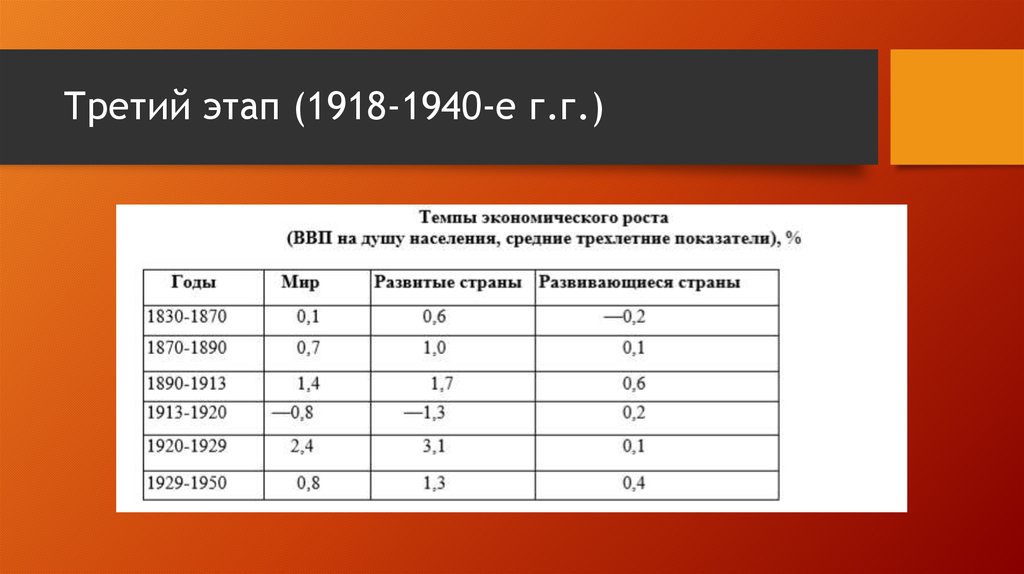 Третий этап (1918-1940-е г.г.)

Темпы экономического роста
(ВВП на душу населения, средние трехлетние показатели), %

| Годы | Мир | Развитые страны | Развивающиеся страны |
|---|---|---|---|
| 1830-1870 | 0,1 | 0,6 | —0,2 |
| 1870-1890 | 0,7 | 1,0 | 0,1 |
| 1890-1913 | 1,4 | 1,7 | 0,6 |
| 1913-1920 | —0,8 | —1,3 | 0,2 |
| 1920-1929 | 2,4 | 3,1 | 0,1 |
| 1929-1950 | 0,8 | 1,3 | 0,4 |